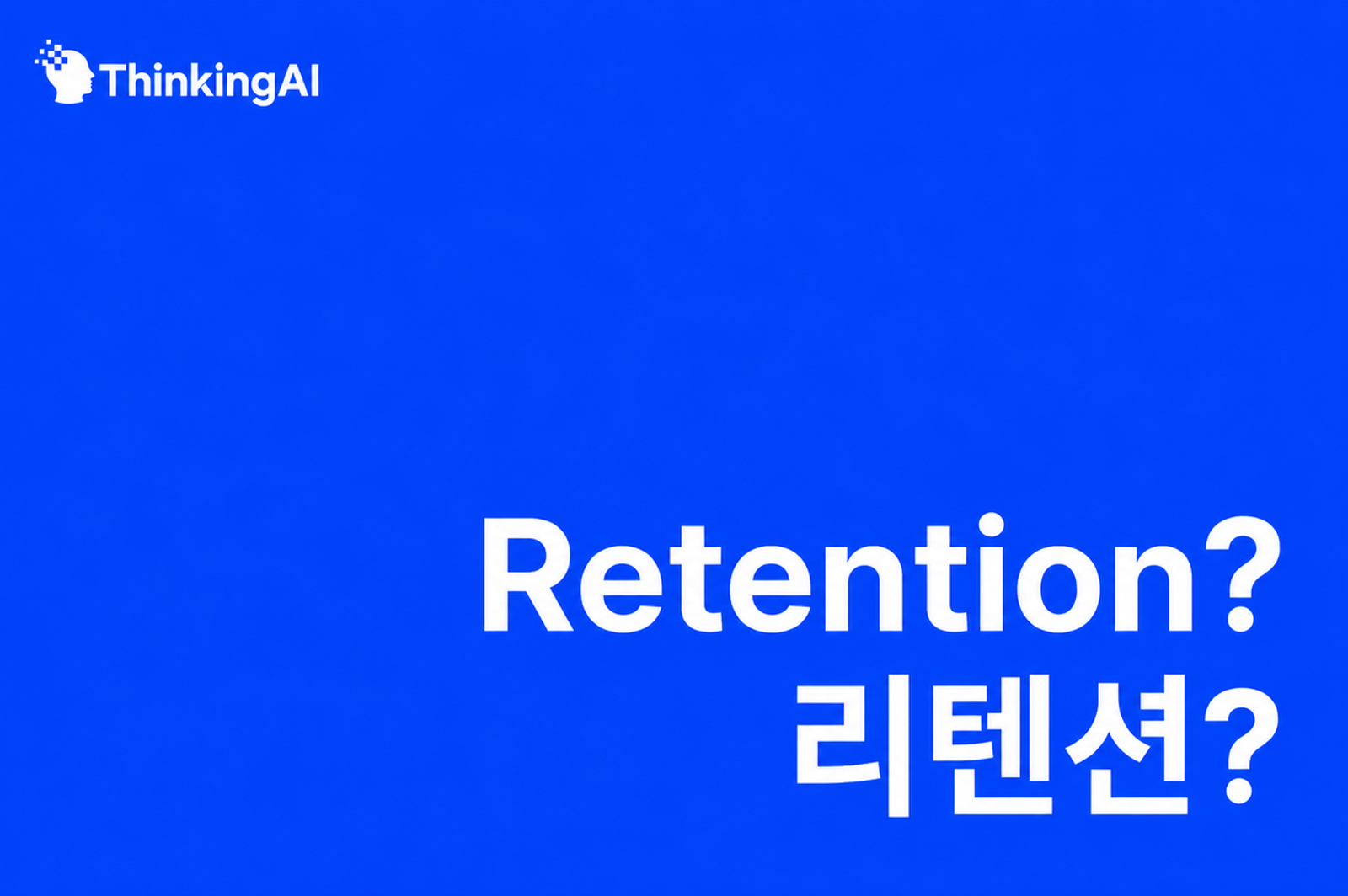 ThinkingAI

Retention?
리텐션?